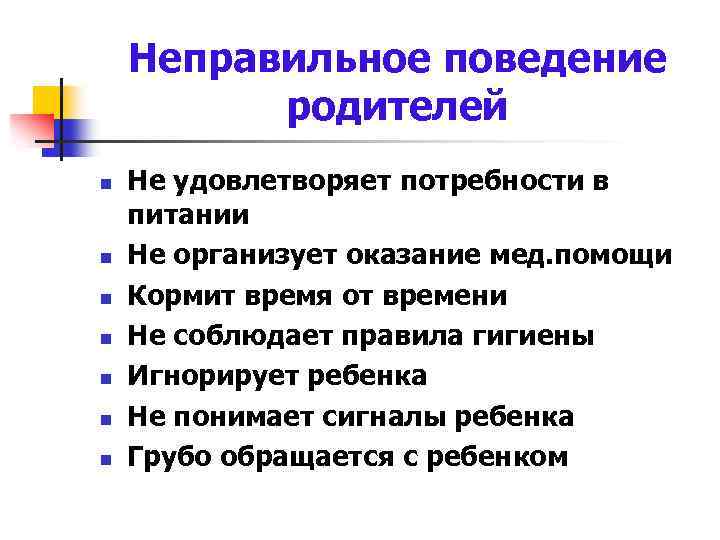 Неправильное поведение родителей

- Не удовлетворяет потребности в питании
- Не организует оказание мед.помощи
- Кормит время от времени
- Не соблюдает правила гигиены
- Игнорирует ребенка
- Не понимает сигналы ребенка
- Грубо обращается с ребенком